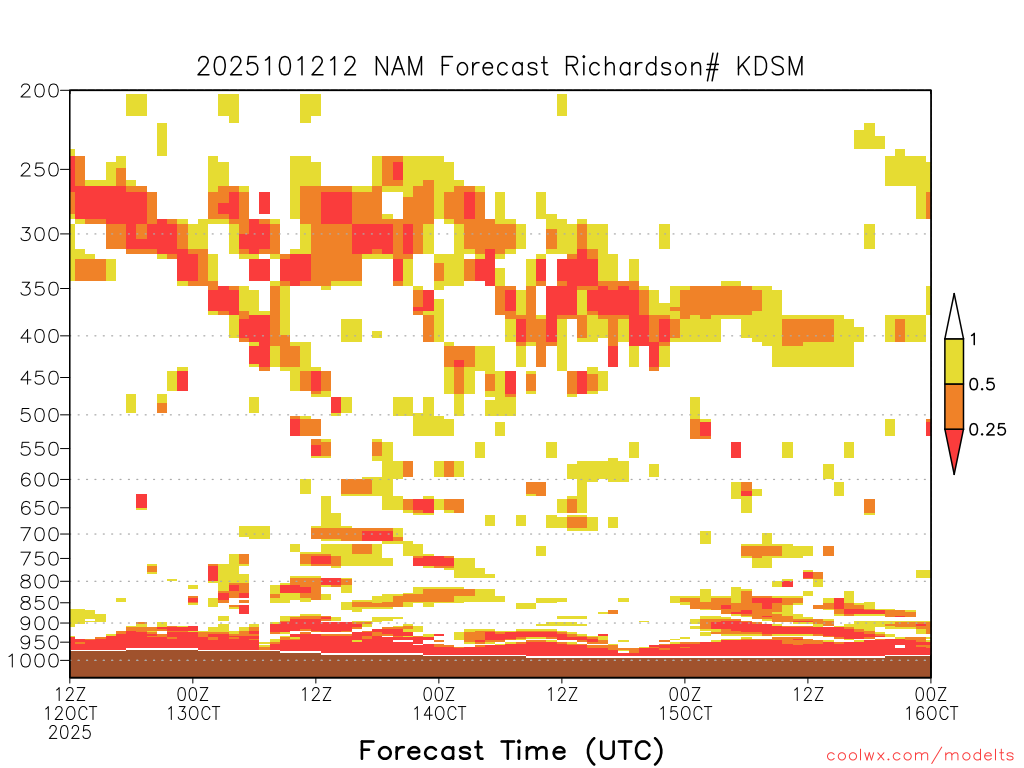 2025101212 NAM Forecast Richardson# KDSM

200
250
300
350
400
450
500
550
600
650
700
750
800
850
900
950
1000

1
0.5
0.25

12Z
12OCT
2025
00Z
13OCT
12Z
00Z
14OCT
12Z
00Z
15OCT
12Z
00Z
16OCT

Forecast Time (UTC)

coolwx.com/modelts